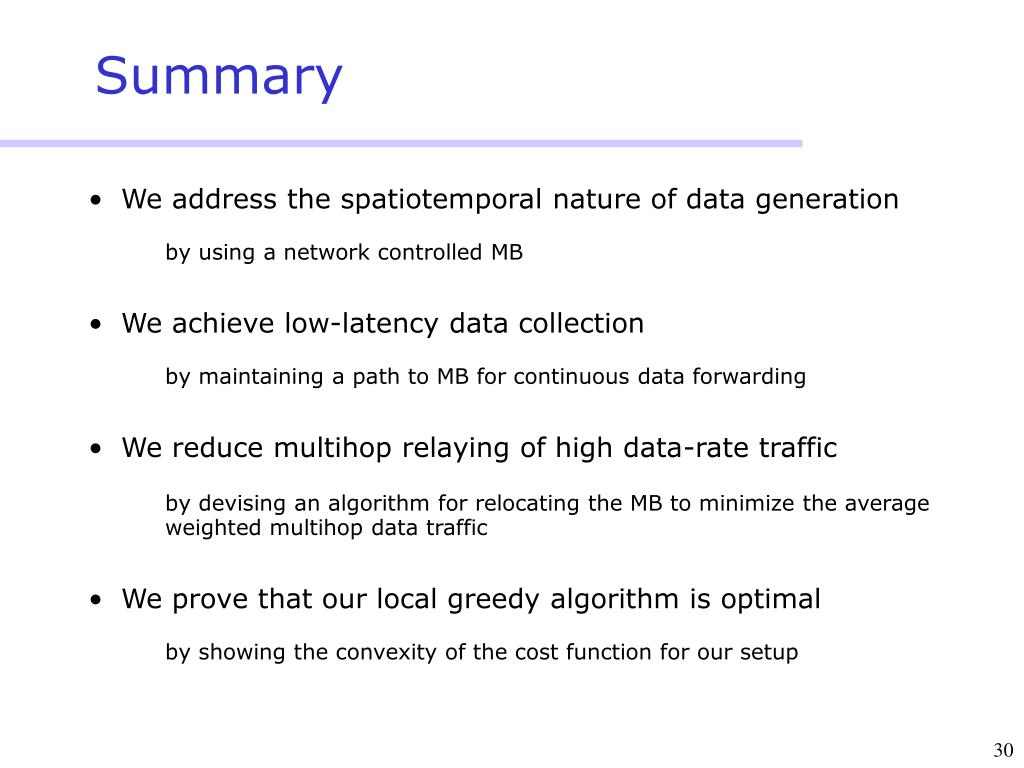 Summary

• We address the spatiotemporal nature of data generation

by using a network controlled MB

• We achieve low-latency data collection

by maintaining a path to MB for continuous data forwarding

• We reduce multihop relaying of high data-rate traffic

by devising an algorithm for relocating the MB to minimize the average weighted multihop data traffic

• We prove that our local greedy algorithm is optimal

by showing the convexity of the cost function for our setup

30